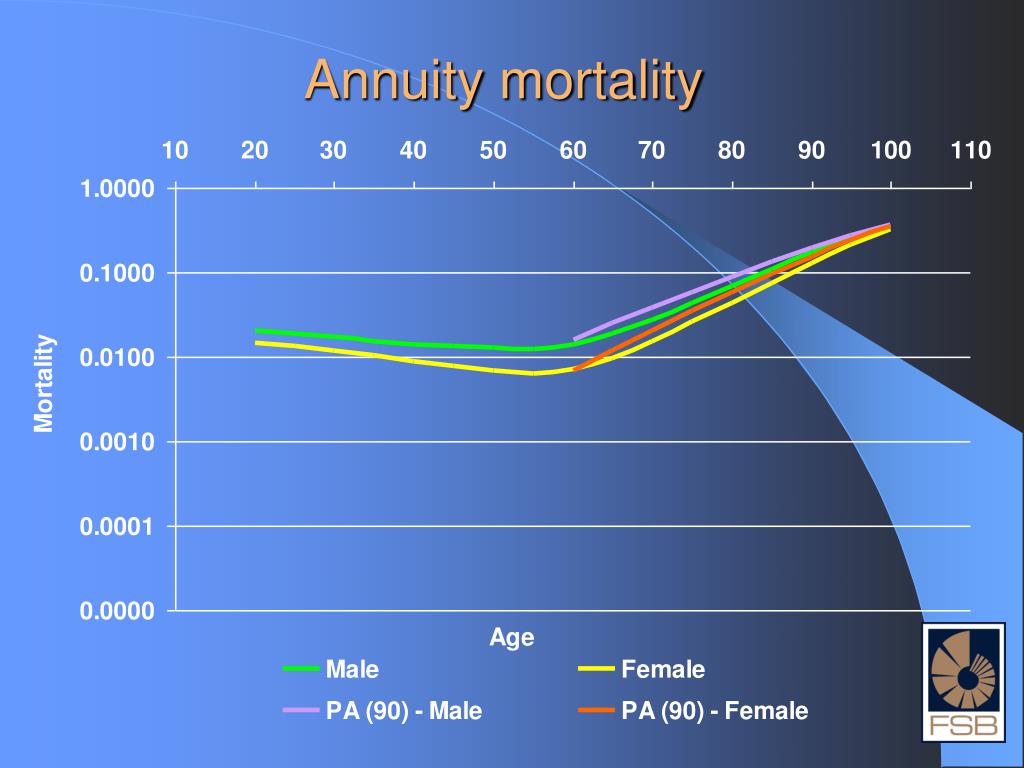 Annuity mortality

10 20 30 40 50 60 70 80 90 100 110

1.0000
0.1000
0.0100
0.0010
0.0001
0.0000

Mortality

Age

Male
Female
PA (90) - Male
PA (90) - Female

FSB